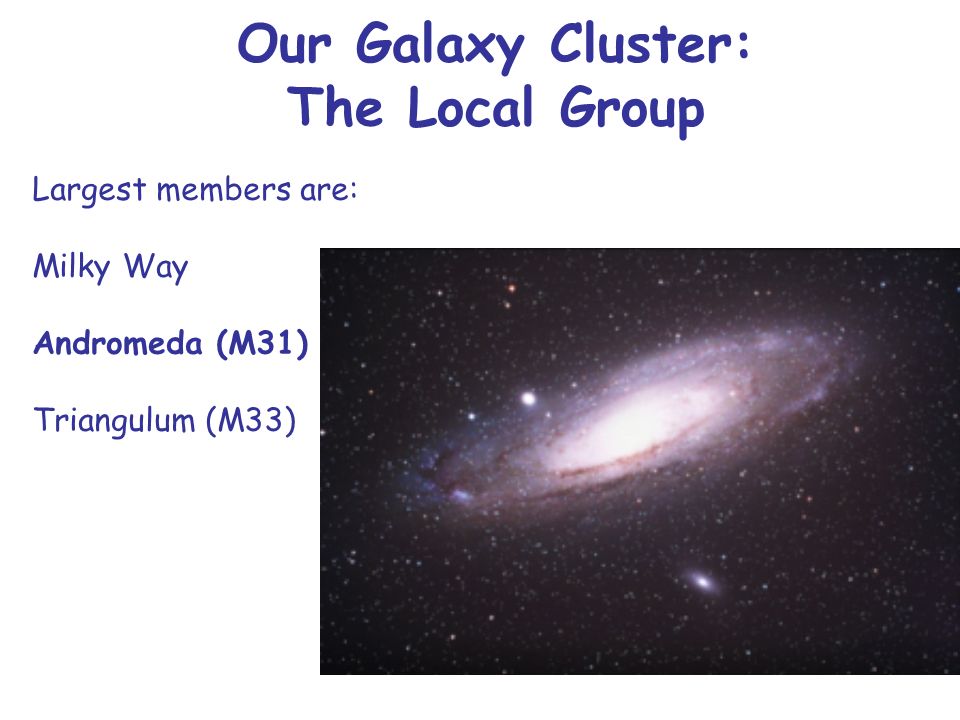 Our Galaxy Cluster:
The Local Group

Largest members are:

Milky Way

Andromeda (M31)

Triangulum (M33)